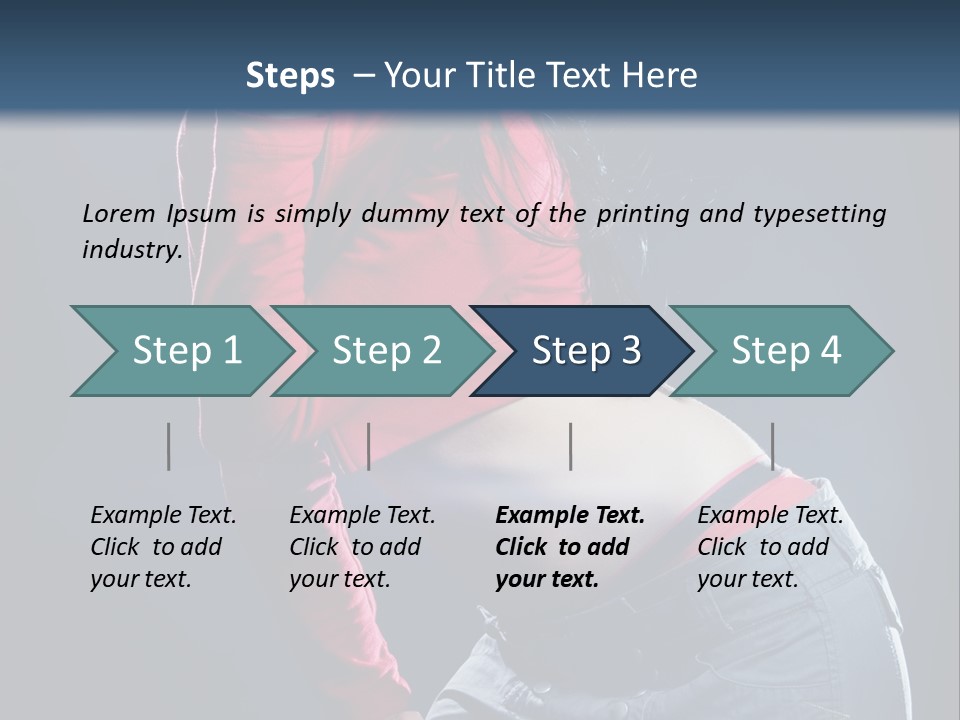 Steps – Your Title Text Here

Lorem Ipsum is simply dummy text of the printing and typesetting industry.

Step 1

Step 2

Step 3

Step 4

Example Text. Click to add your text.

Example Text. Click to add your text.

Example Text. Click to add your text.

Example Text. Click to add your text.